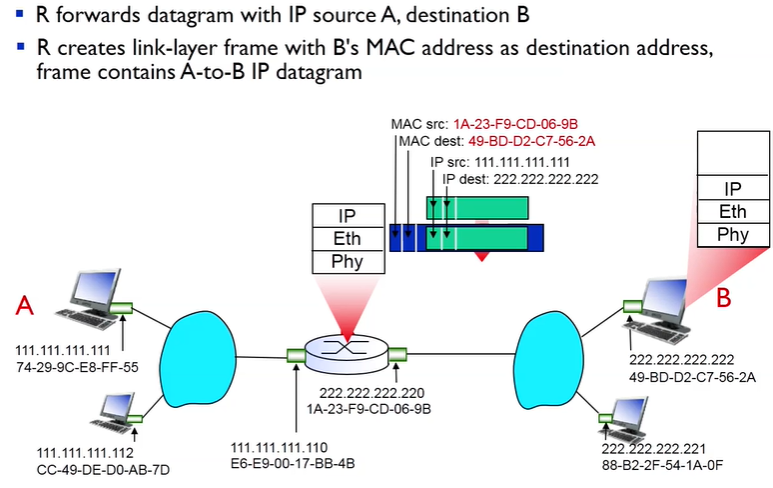 ▪ R forwards datagram with IP source A, destination B
▪ R creates link-layer frame with B's MAC address as destination address, frame contains A-to-B IP datagram

MAC src: 1A-23-F9-CD-06-9B
MAC dest: 49-BD-D2-C7-56-2A
IP src: 111.111.111.111
IP dest: 222.222.222.222

IP
Eth
Phy

IP
Eth
Phy

A

B

111.111.111.111
74-29-9C-E8-FF-55

111.111.111.112
CC-49-DE-D0-AB-7D

111.111.111.110
E6-E9-00-17-BB-4B

222.222.222.220
1A-23-F9-CD-06-9B

222.222.222.222
49-BD-D2-C7-56-2A

222.222.222.221
88-B2-2F-54-1A-0F